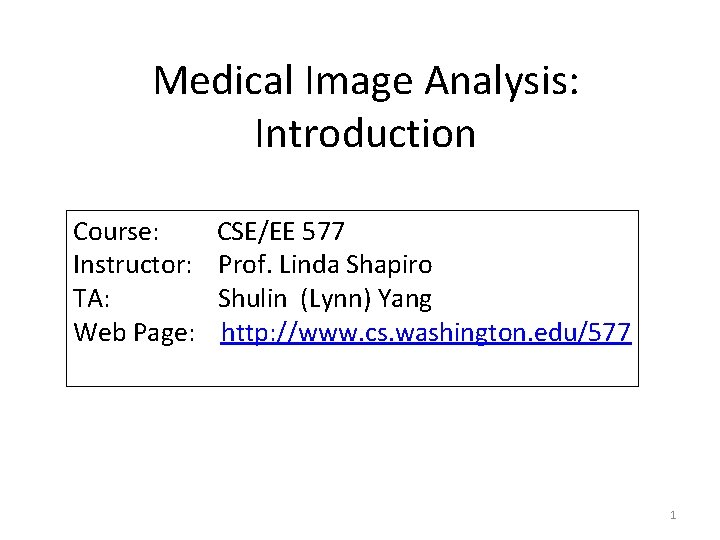 Medical Image Analysis:
Introduction

Course: CSE/EE 577
Instructor: Prof. Linda Shapiro
TA: Shulin (Lynn) Yang
Web Page: http://www.cs.washington.edu/577

1